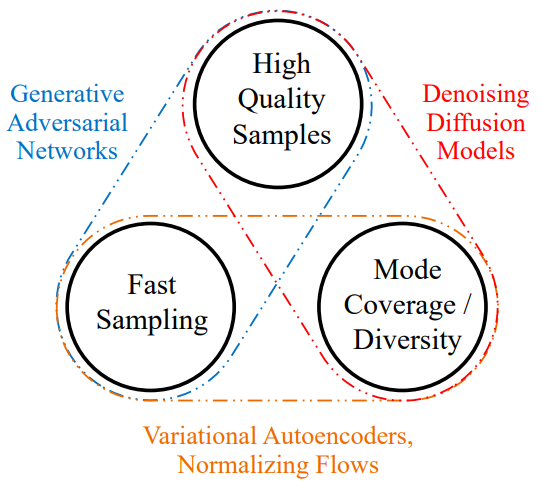 Generative Adversarial Networks

High Quality Samples

Denoising Diffusion Models

Fast Sampling

Mode Coverage / Diversity

Variational Autoencoders, Normalizing Flows